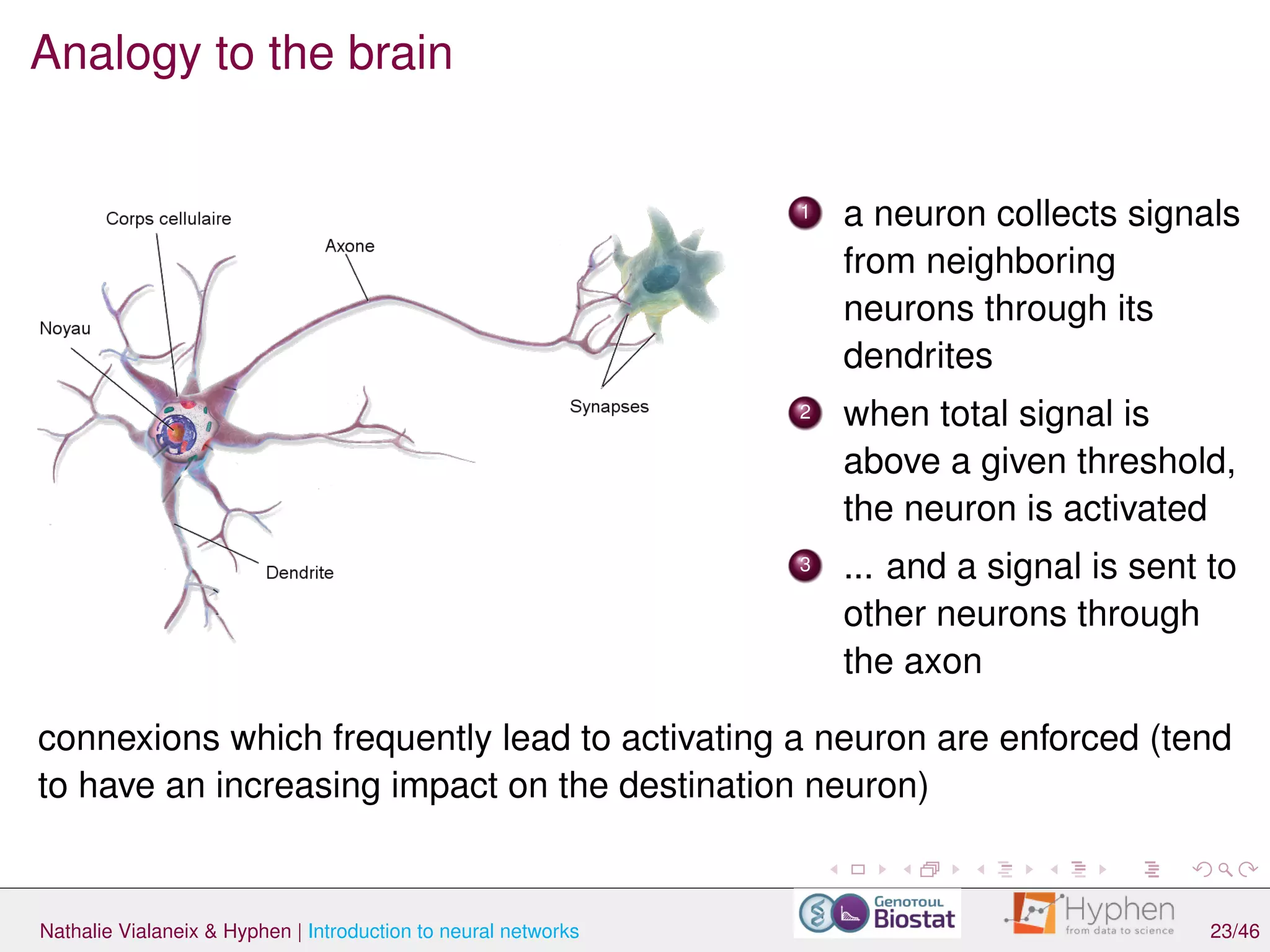 Analogy to the brain

Corps cellulaire

Axone

Noyau

Synapses

Dendrite

1 a neuron collects signals from neighboring neurons through its dendrites

2 when total signal is above a given threshold, the neuron is activated

3 ... and a signal is sent to other neurons through the axon

connexions which frequently lead to activating a neuron are enforced (tend to have an increasing impact on the destination neuron)

Nathalie Vialaneix & Hyphen | Introduction to neural networks

Genotoul Biostat

Hyphen from data to science

23/46